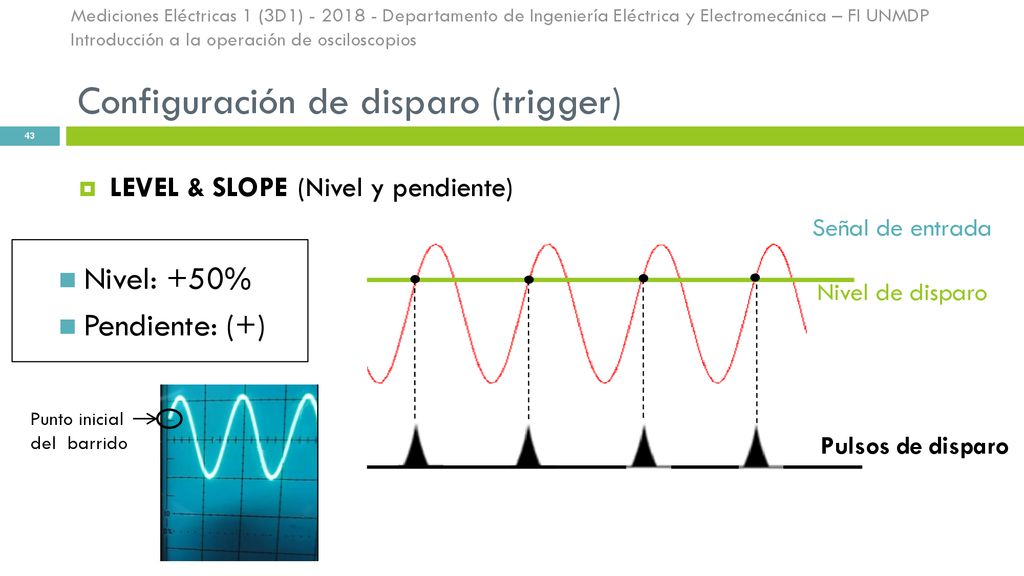 Mediciones Eléctricas 1 (3D1) - 2018 - Departamento de Ingeniería Eléctrica y Electromecánica – FI UNMDP
Introducción a la operación de osciloscopios

Configuración de disparo (trigger)

43

LEVEL & SLOPE (Nivel y pendiente)

Nivel: +50%

Pendiente: (+)

Señal de entrada

Nivel de disparo

Punto inicial del barrido

Pulsos de disparo